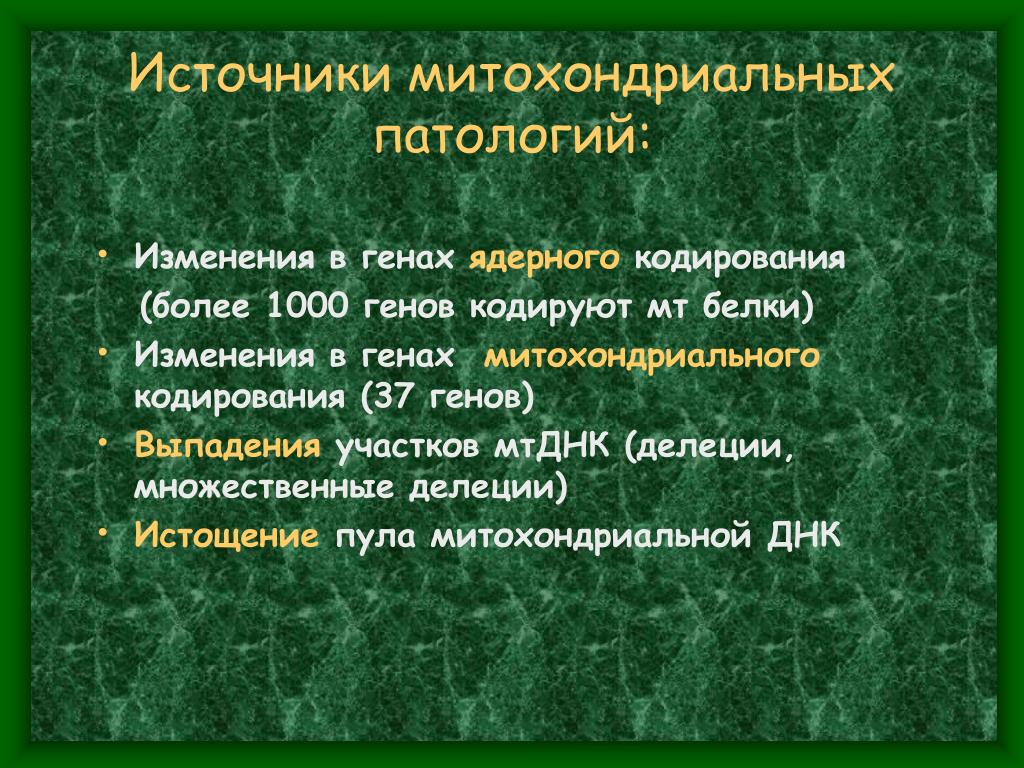 Источники митохондриальных патологий:

• Изменения в генах ядерного кодирования (более 1000 генов кодируют мт белки)
• Изменения в генах митохондриального кодирования (37 генов)
• Выпадения участков мтДНК (делеции, множественные делеции)
• Истощение пула митохондриальной ДНК